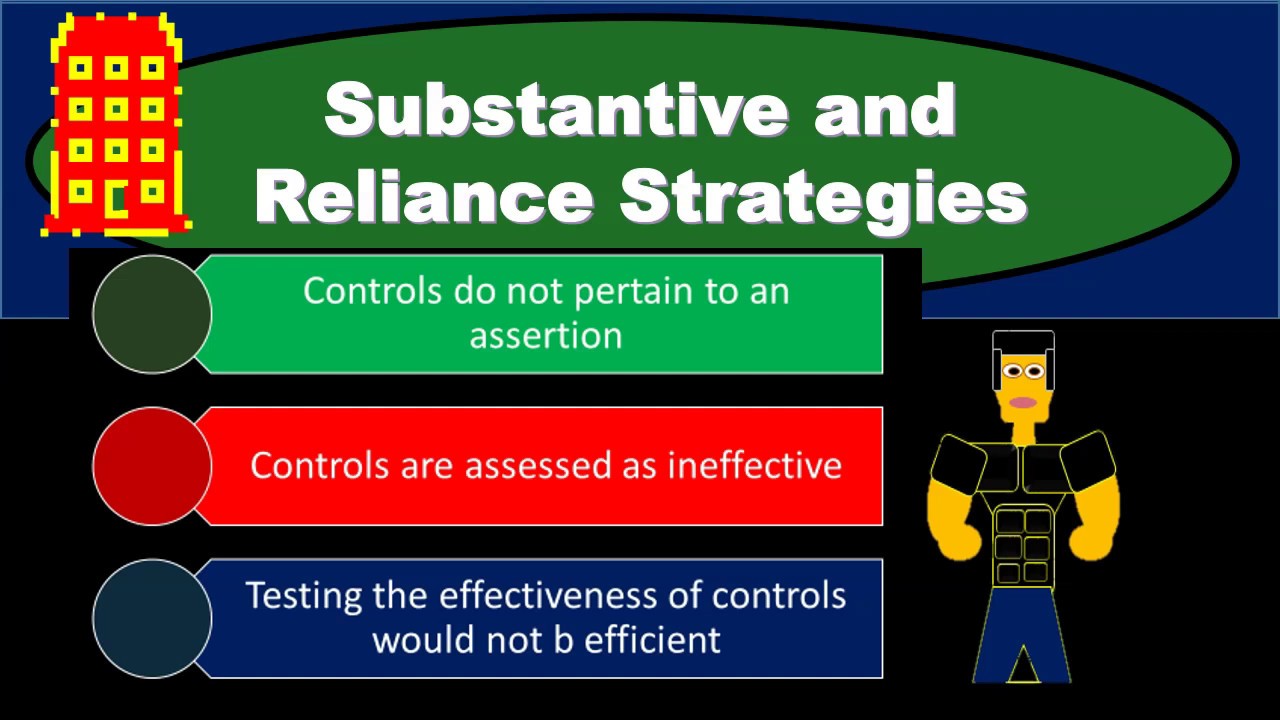 Substantive and Reliance Strategies

Controls do not pertain to an assertion

Controls are assessed as ineffective

Testing the effectiveness of controls would not b efficient